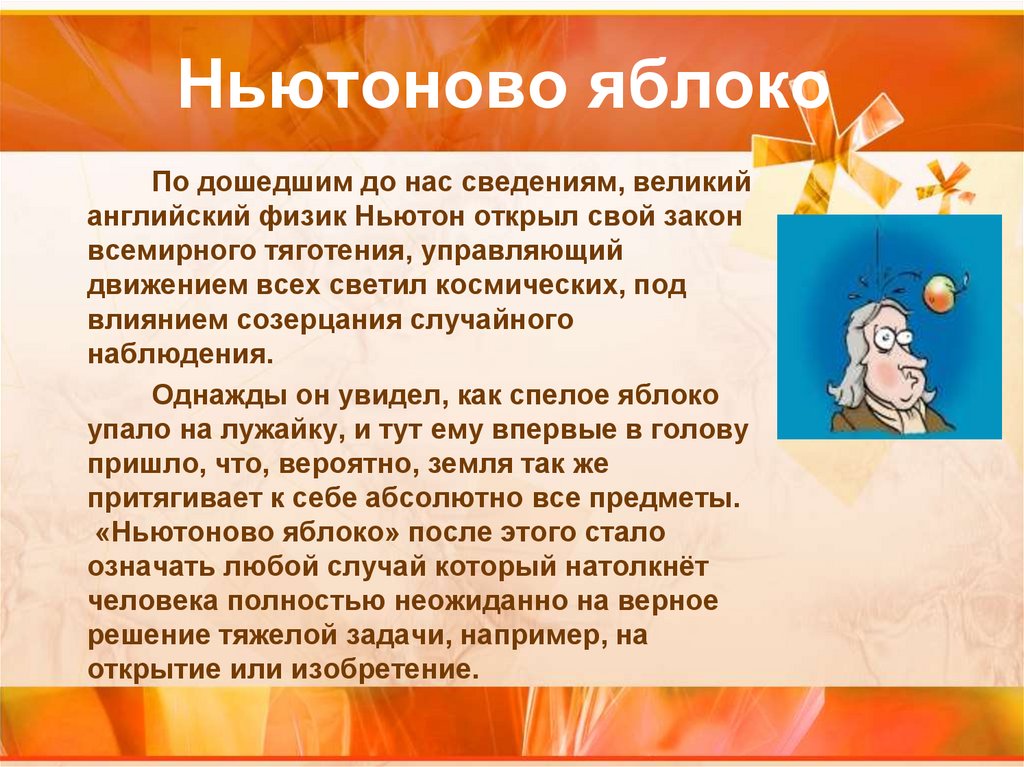 Ньютоново яблоко

По дошедшим до нас сведениям, великий английский физик Ньютон открыл свой закон всемирного тяготения, управляющий движением всех светил космических, под влиянием созерцания случайного наблюдения.

Однажды он увидел, как спелое яблоко упало на лужайку, и тут ему впервые в голову пришло, что, вероятно, земля так же притягивает к себе абсолютно все предметы. «Ньютоново яблоко» после этого стало означать любой случай который натолкнёт человека полностью неожиданно на верное решение тяжелой задачи, например, на открытие или изобретение.